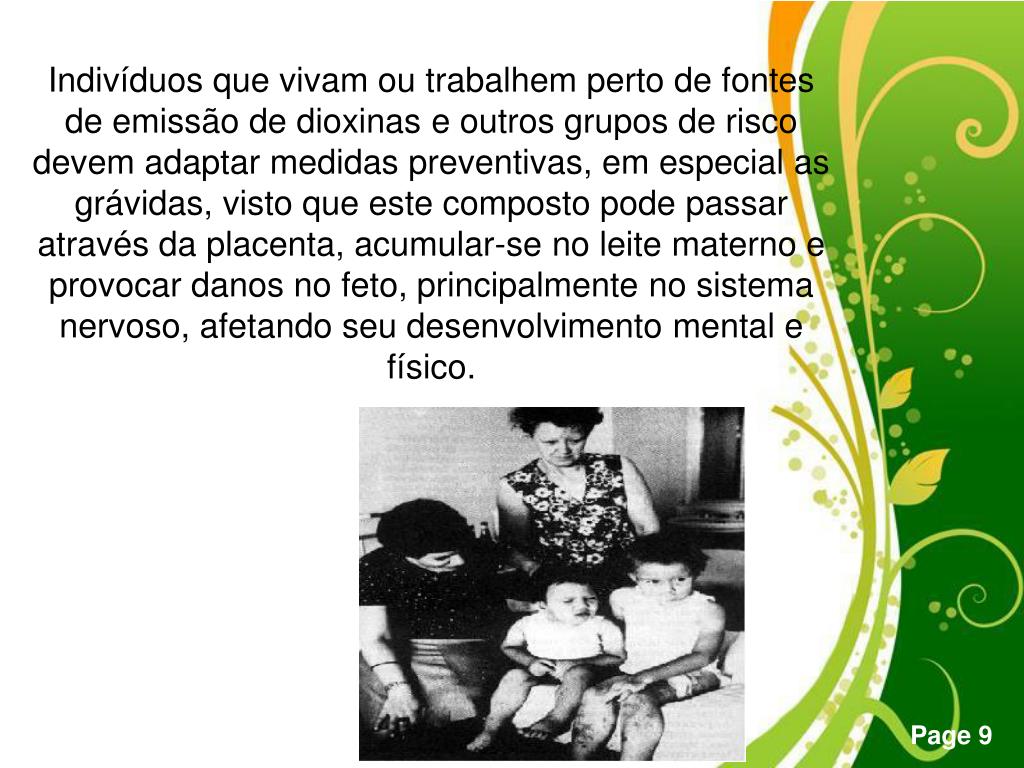 Indivíduos que vivam ou trabalhem perto de fontes de emissão de dioxinas e outros grupos de risco devem adaptar medidas preventivas, em especial as grávidas, visto que este composto pode passar através da placenta, acumular-se no leite materno e provocar danos no feto, principalmente no sistema nervoso, afetando seu desenvolvimento mental e físico.

Page 9